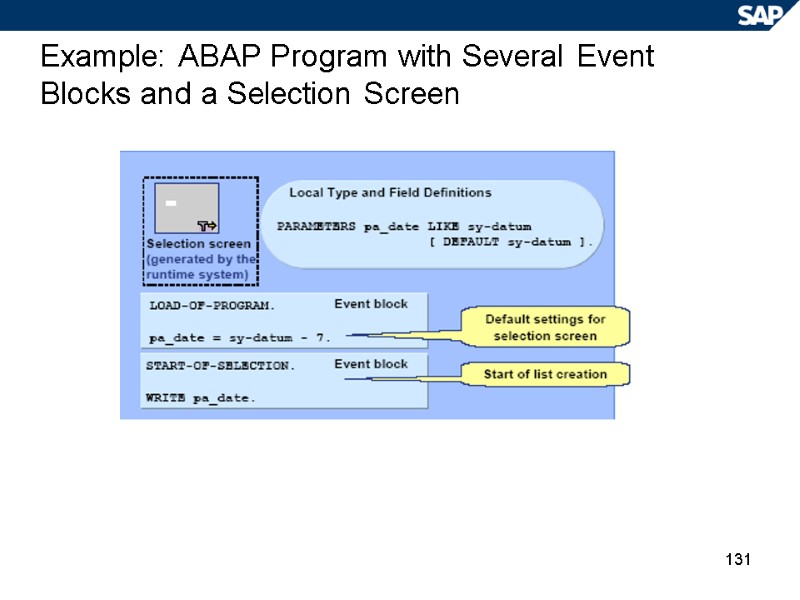 SAP

Example: ABAP Program with Several Event Blocks and a Selection Screen

Selection screen (generated by the runtime system)

Local Type and Field Definitions

PARAMETERS pa_date LIKE sy-datum
[ DEFAULT sy-datum ].

LOAD-OF-PROGRAM.

Event block

pa_date = sy-datum - 7.

Default settings for selection screen

START-OF-SELECTION.

Event block

WRITE pa_date.

Start of list creation

131